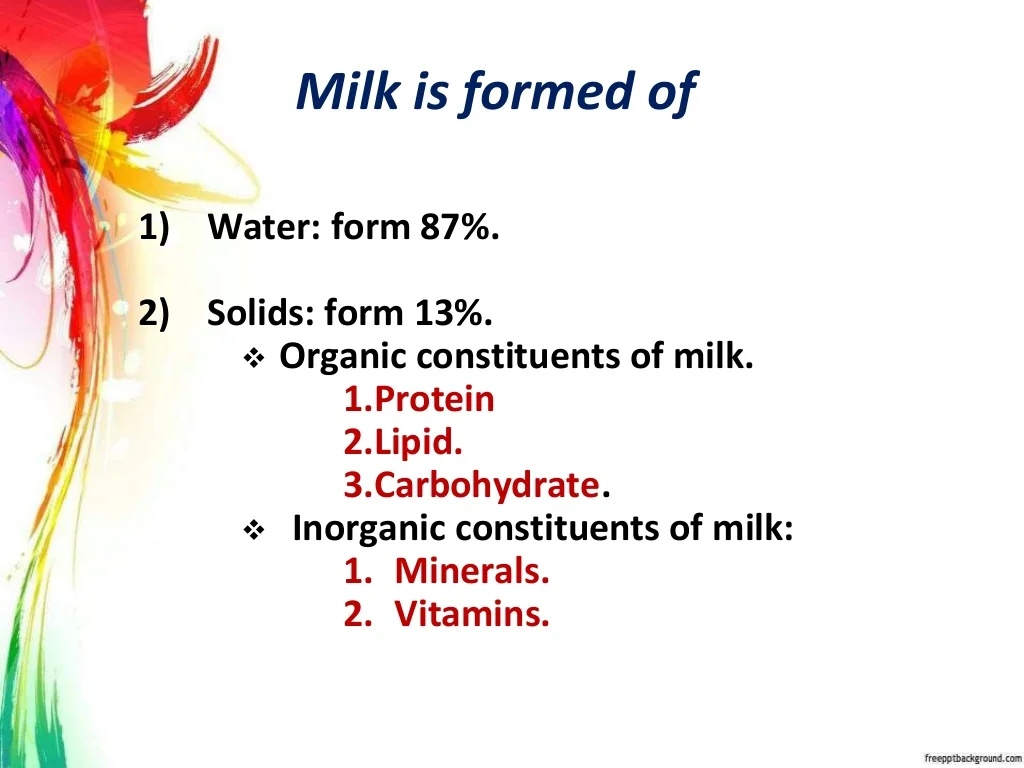 Milk is formed of

1) Water: form 87%.

2) Solids: form 13%.

❖ Organic constituents of milk.

1.Protein

2.Lipid.

3.Carbohydrate.

❖ Inorganic constituents of milk:

1. Minerals.

2. Vitamins.

freepptbackground.com